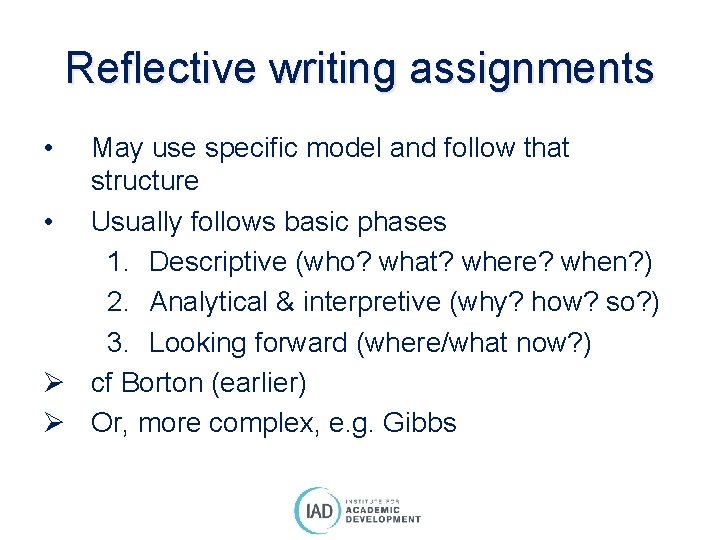 Reflective writing assignments

• May use specific model and follow that structure
• Usually follows basic phases
1. Descriptive (who? what? where? when?)
2. Analytical & interpretive (why? how? so?)
3. Looking forward (where/what now?)
➢ cf Borton (earlier)
➢ Or, more complex, e.g. Gibbs

IAD INSTITUTE FOR ACADEMIC DEVELOPMENT